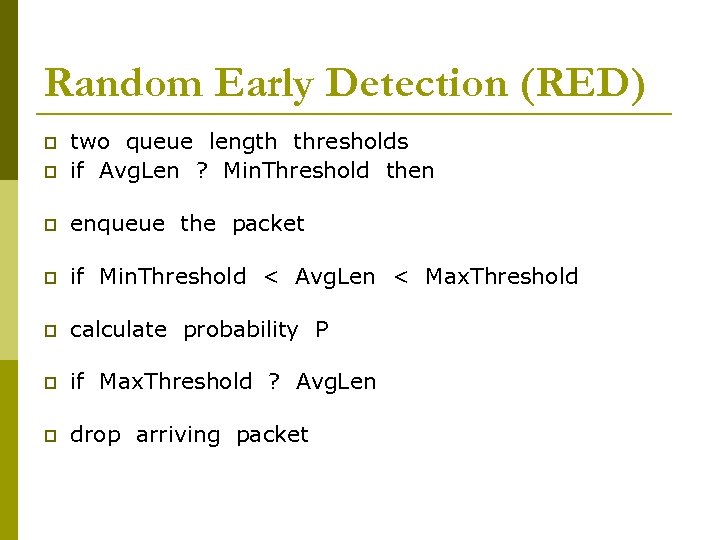 Random Early Detection (RED)

two queue length thresholds
if AvgLen ? MinThreshold then

enqueue the packet

if MinThreshold < AvgLen < MaxThreshold

calculate probability P

if MaxThreshold ? AvgLen

drop arriving packet